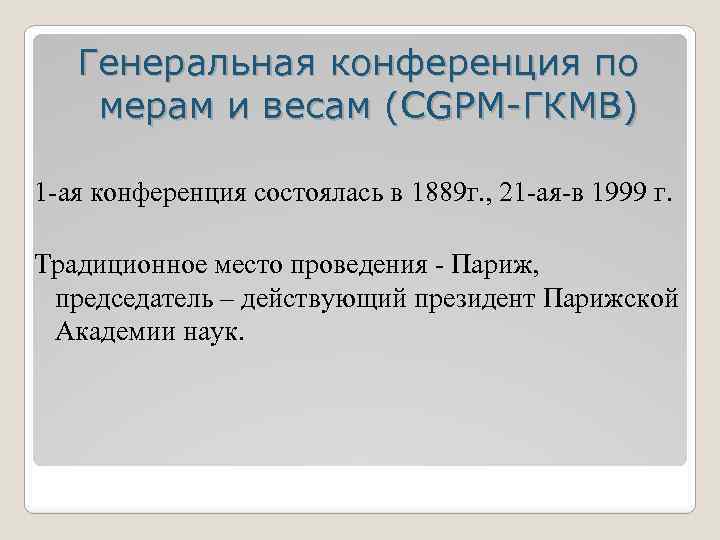 Генеральная конференция по мерам и весам (CGPM-ГКМВ)

1-ая конференция состоялась в 1889г., 21-ая-в 1999 г.

Традиционное место проведения - Париж, председатель – действующий президент Парижской Академии наук.